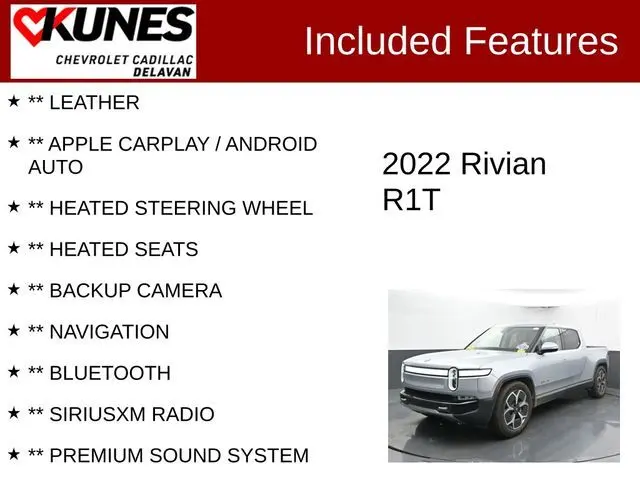 KUNES
CHEVROLET CADILLAC
DELAVAN

Included Features

★ ** LEATHER

★ ** APPLE CARPLAY / ANDROID AUTO

★ ** HEATED STEERING WHEEL

★ ** HEATED SEATS

★ ** BACKUP CAMERA

★ ** NAVIGATION

★ ** BLUETOOTH

★ ** SIRIUSXM RADIO

★ ** PREMIUM SOUND SYSTEM

2022 Rivian R1T